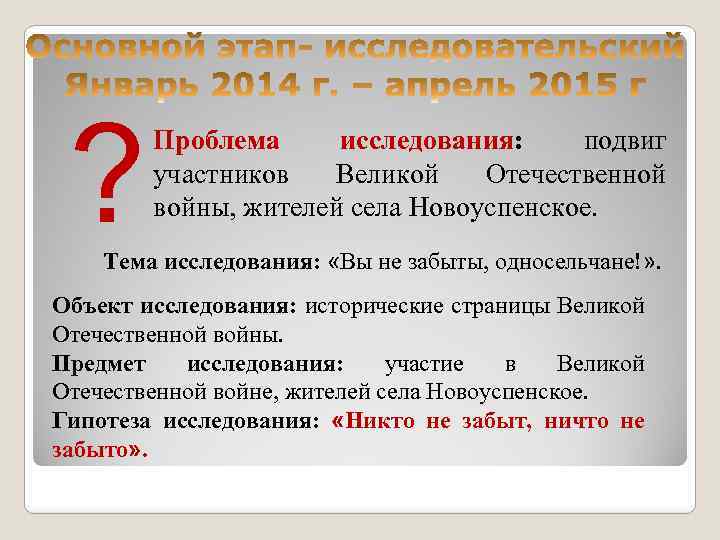 Основной этап- исследовательский
Январь 2014 г. – апрель 2015 г

?

Проблема исследования: подвиг участников Великой Отечественной войны, жителей села Новоуспенское.

Тема исследования: «Вы не забыты, односельчане!».

Объект исследования: исторические страницы Великой Отечественной войны.

Предмет исследования: участие в Великой Отечественной войне, жителей села Новоуспенское.

Гипотеза исследования: «Никто не забыт, ничто не забыто».